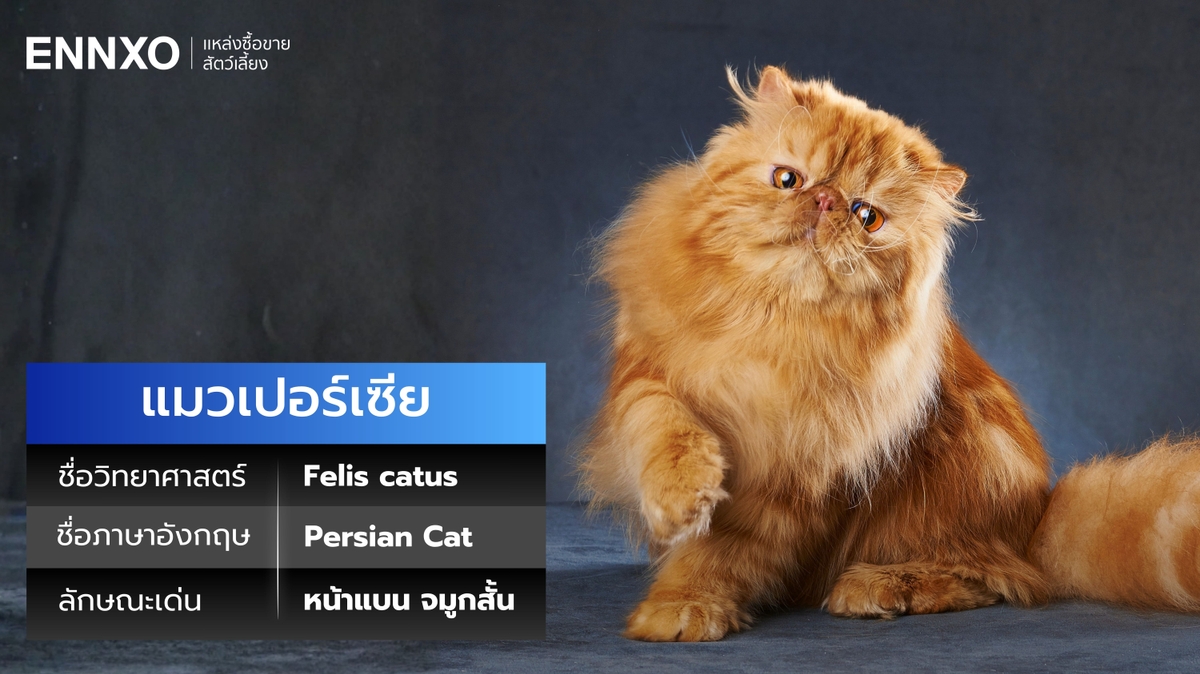 ENNXO | แหล่งซื้อขาย สัตว์เลี้ยง

แมวเปอร์เซีย

| ชื่อวิทยาศาสตร์ | Felis catus |
|---|---|
| ชื่อภาษาอังกฤษ | Persian Cat |
| ลักษณะเด่น | หน้าแบน จมูกสั้น |